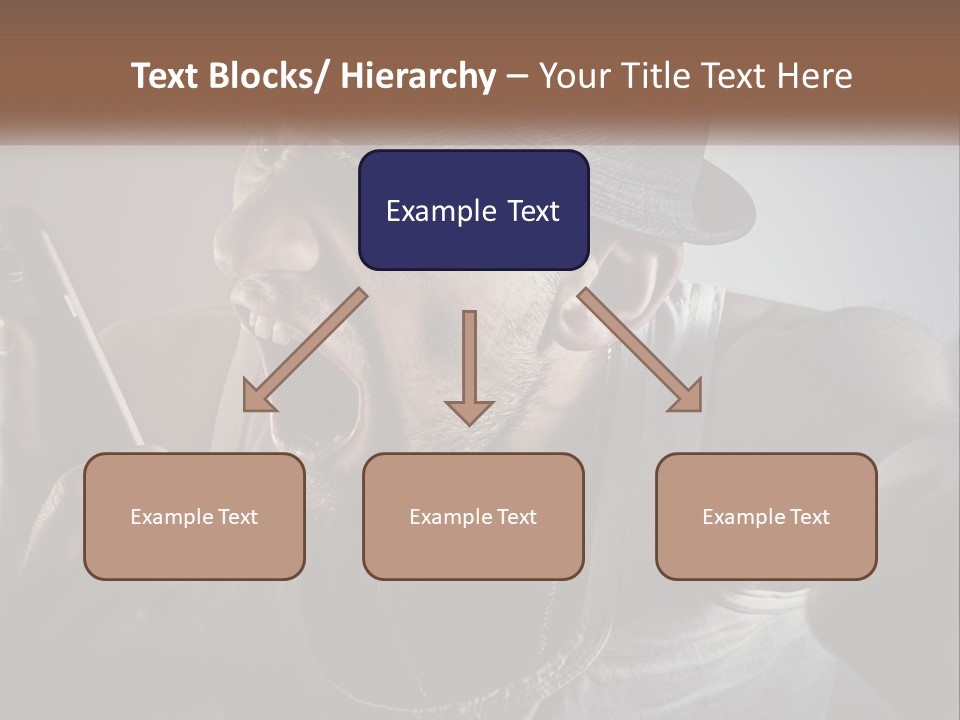 Text Blocks/ Hierarchy – Your Title Text Here

Example Text

Example Text

Example Text

Example Text